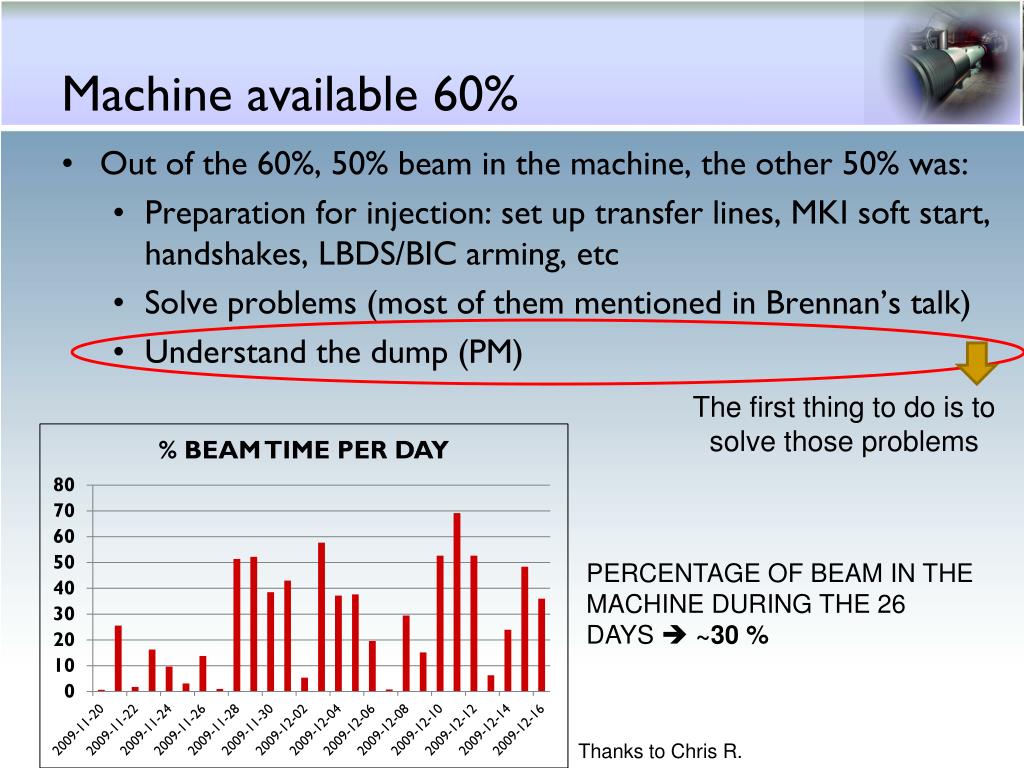 Machine available 60%

• Out of the 60%, 50% beam in the machine, the other 50% was:
 • Preparation for injection: set up transfer lines, MKI soft start, handshakes, LBDS/BIC arming, etc
 • Solve problems (most of them mentioned in Brennan's talk)
 • Understand the dump (PM)

The first thing to do is to solve those problems

% BEAM TIME PER DAY

80
70
60
50
40
30
20
10
0

2009-11-20
2009-11-22
2009-11-24
2009-11-26
2009-11-28
2009-11-30
2009-12-02
2009-12-04
2009-12-06
2009-12-08
2009-12-10
2009-12-12
2009-12-14
2009-12-16

PERCENTAGE OF BEAM IN THE MACHINE DURING THE 26 DAYS ➔ ~30 %

Thanks to Chris R.